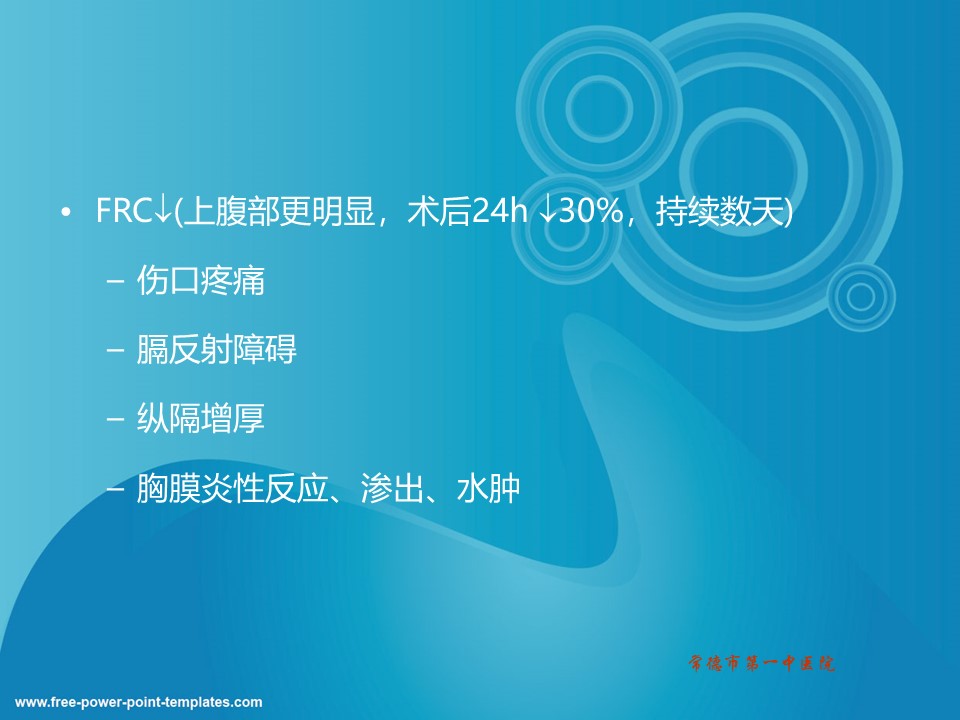 • FRC↓(上腹部更明显，术后24h ↓30%，持续数天)

– 伤口疼痛

– 膈反射障碍

– 纵隔增厚

– 胸膜炎性反应、渗出、水肿

常德市第一中医院

www.free-power-point-templates.com